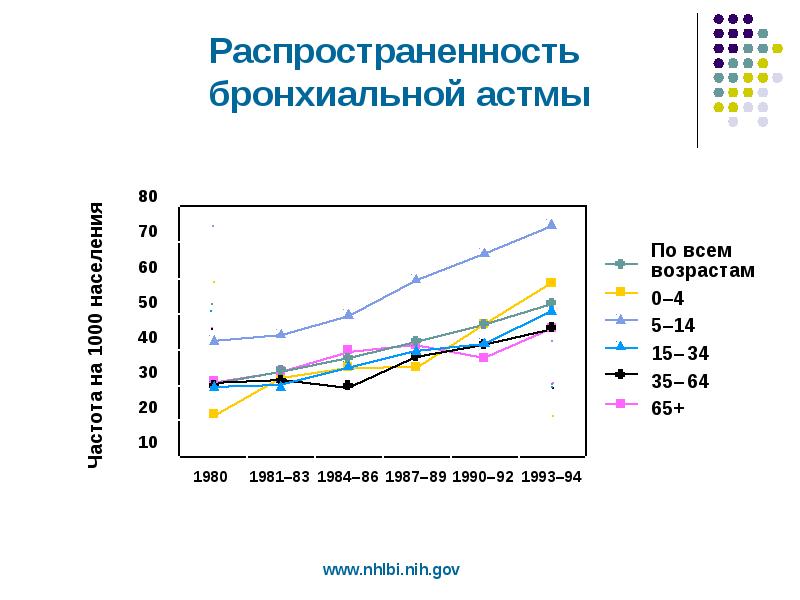 Распространенность бронхиальной астмы

Частота на 1000 населения

80
70
60
50
40
30
20
10

1980
1981–83
1984–86
1987–89
1990–92
1993–94

По всем возрастам
0–4
5–14
15–34
35–64
65+

www.nhlbi.nih.gov